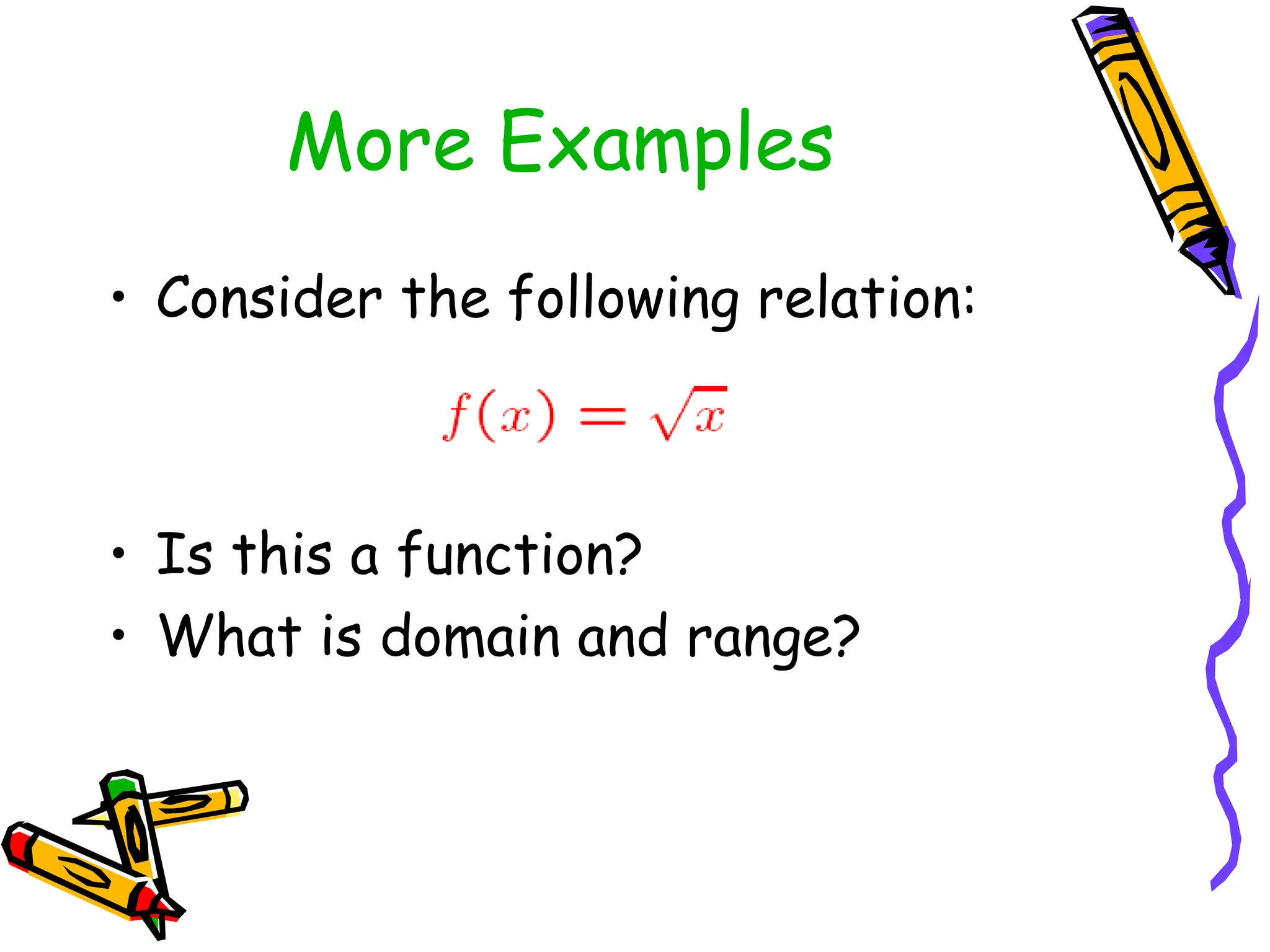 More Examples

• Consider the following relation:

$f(x) = \sqrt{x}$

• Is this a function?
• What is domain and range?